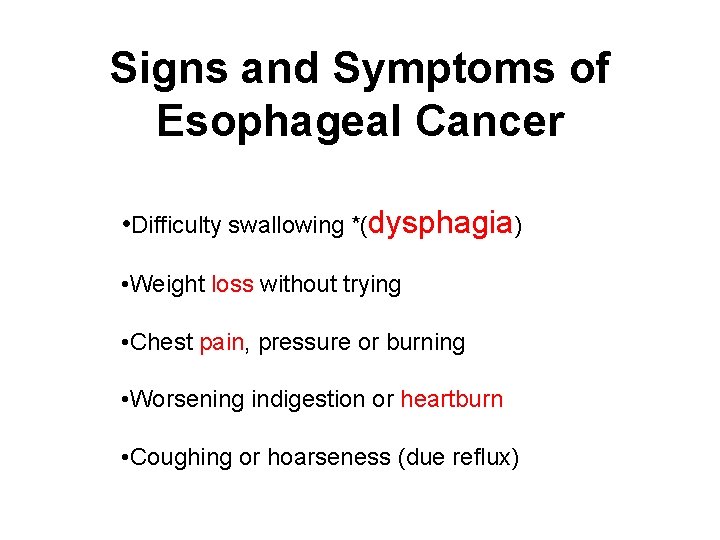 Signs and Symptoms of Esophageal Cancer

•Difficulty swallowing *(dysphagia)

•Weight loss without trying

•Chest pain, pressure or burning

•Worsening indigestion or heartburn

•Coughing or hoarseness (due reflux)